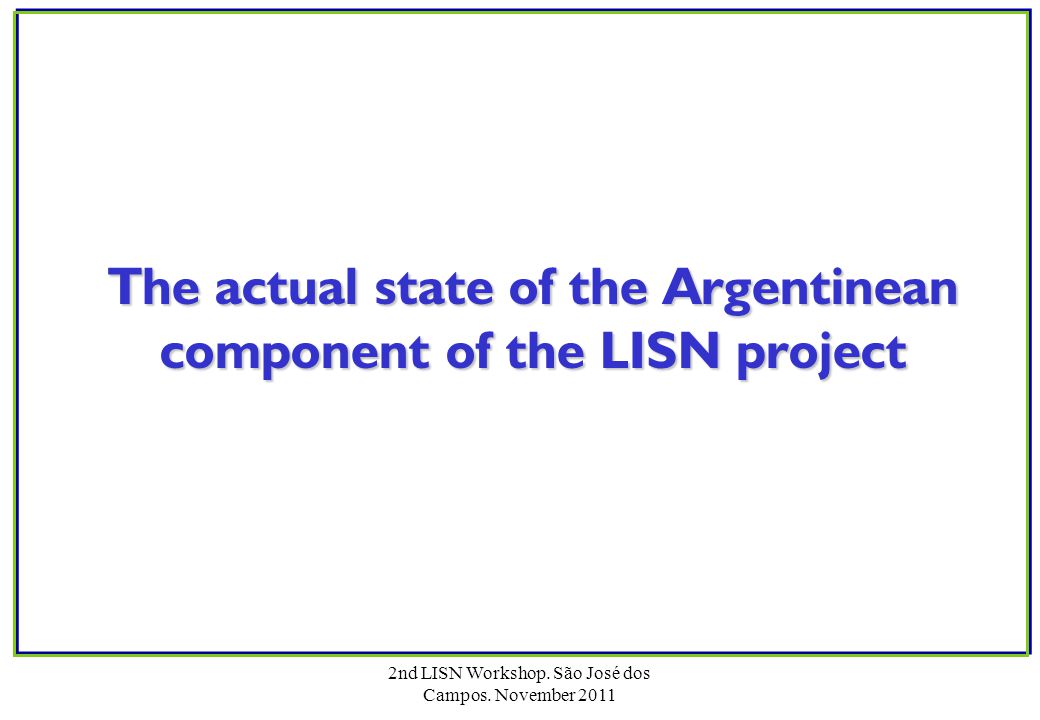 The actual state of the Argentinean component of the LISN project

2nd LISN Workshop. São José dos Campos. November 2011